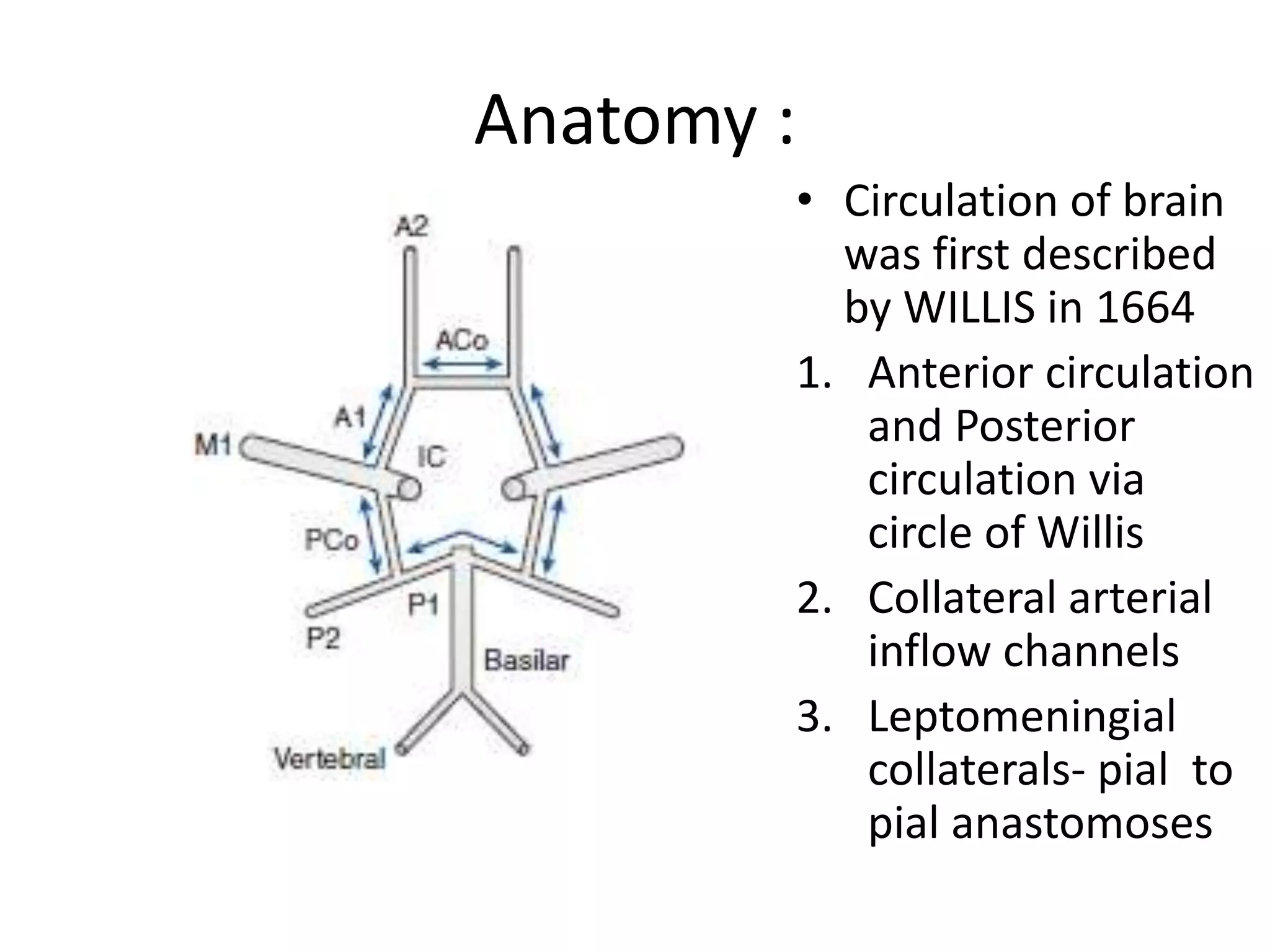 Anatomy :

A2
ACo
A1
M1
IC
PCo
P1
P2
Basilar
Vertebral

• Circulation of brain was first described by WILLIS in 1664

1. Anterior circulation and Posterior circulation via circle of Willis
2. Collateral arterial inflow channels
3. Leptomeningial collaterals- pial to pial anastomoses